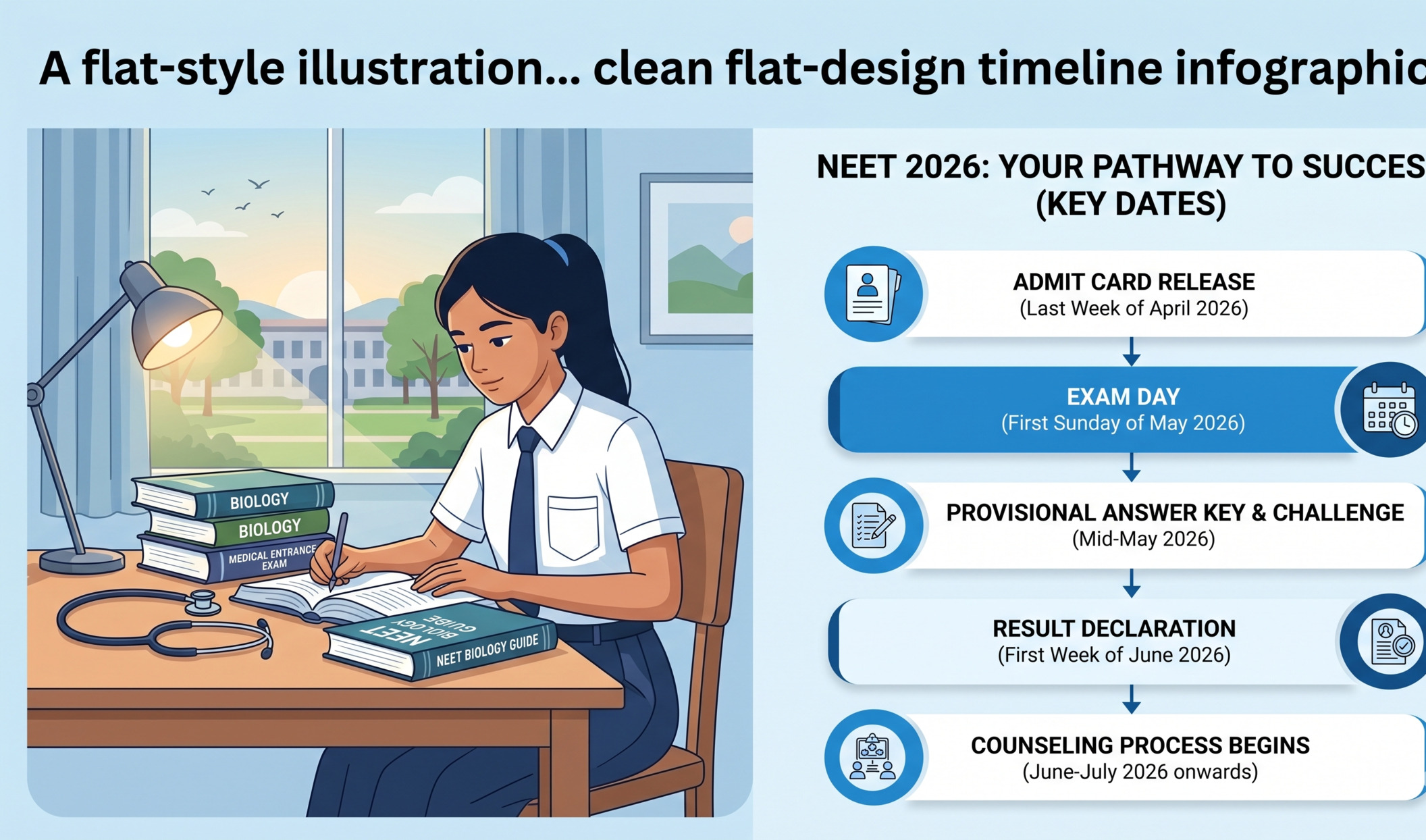 A flat-style illustration... clean flat-design timeline infographic

BIOLOGY

BIOLOGY

MEDICAL ENTRANCE EXAM

NEET BIOLOGY GUIDE

NEET BIOLOGY GUIDE

NEET 2026: YOUR PATHWAY TO SUCCES (KEY DATES)

ADMIT CARD RELEASE
(Last Week of April 2026)

EXAM DAY
(First Sunday of May 2026)

PROVISIONAL ANSWER KEY & CHALLENGE
(Mid-May 2026)

RESULT DECLARATION
(First Week of June 2026)

COUNSELING PROCESS BEGINS
(June-July 2026 onwards)